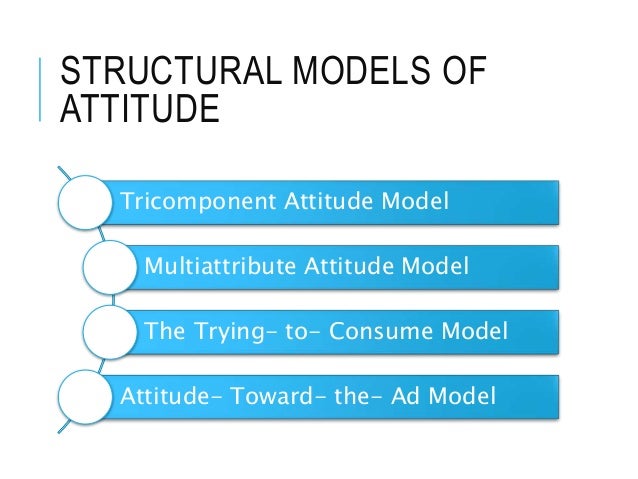 STRUCTURAL MODELS OF ATTITUDE

Tricomponent Attitude Model

Multiattribute Attitude Model

The Trying- to- Consume Model

Attitude- Toward- the- Ad Model